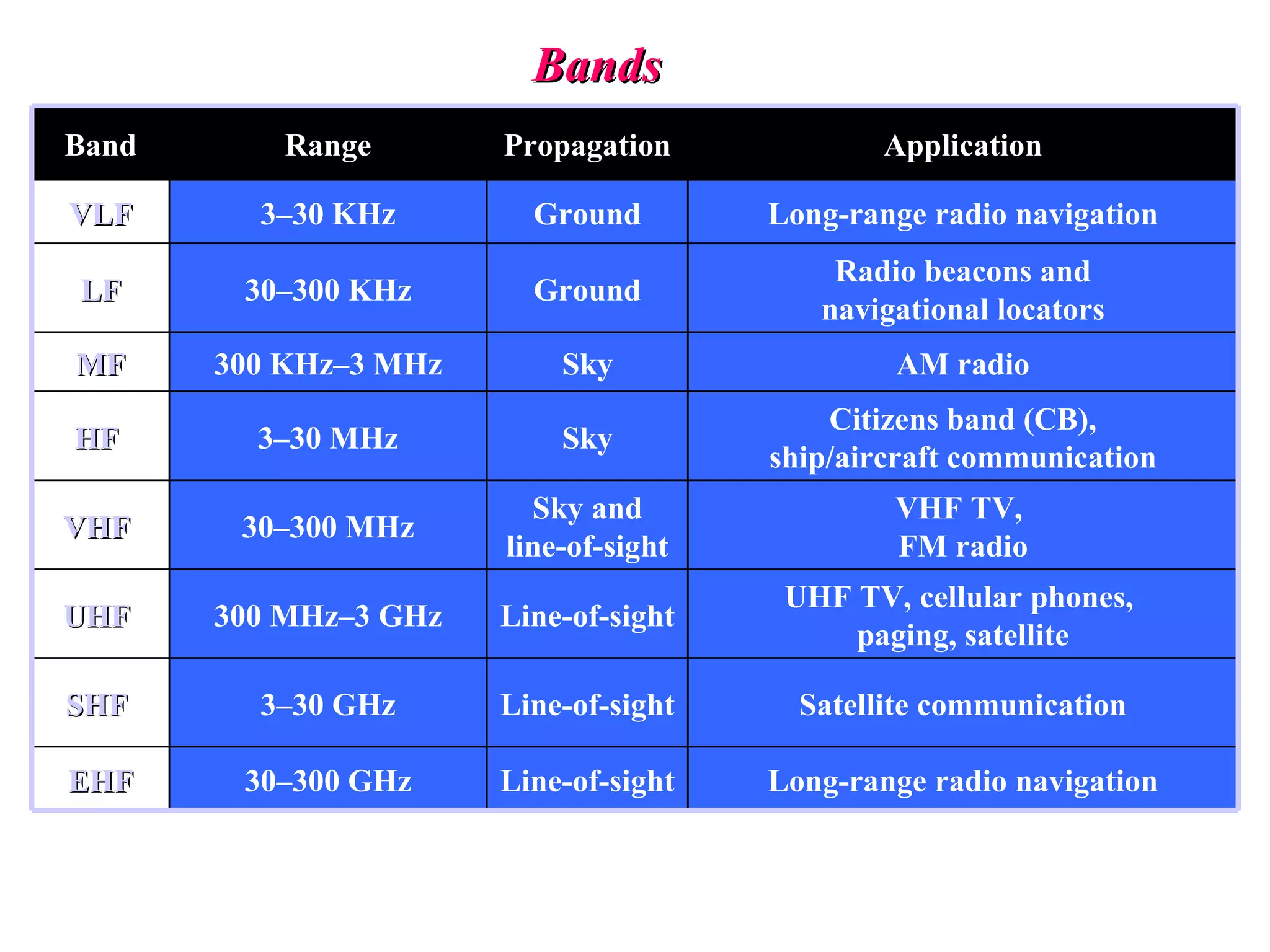 Bands

| Band | Range | Propagation | Application |
|---|---|---|---|
| VLF | 3–30 KHz | Ground | Long-range radio navigation |
| LF | 30–300 KHz | Ground | Radio beacons and navigational locators |
| MF | 300 KHz–3 MHz | Sky | AM radio |
| HF | 3–30 MHz | Sky | Citizens band (CB), ship/aircraft communication |
| VHF | 30–300 MHz | Sky and line-of-sight | VHF TV, FM radio |
| UHF | 300 MHz–3 GHz | Line-of-sight | UHF TV, cellular phones, paging, satellite |
| SHF | 3–30 GHz | Line-of-sight | Satellite communication |
| EHF | 30–300 GHz | Line-of-sight | Long-range radio navigation |